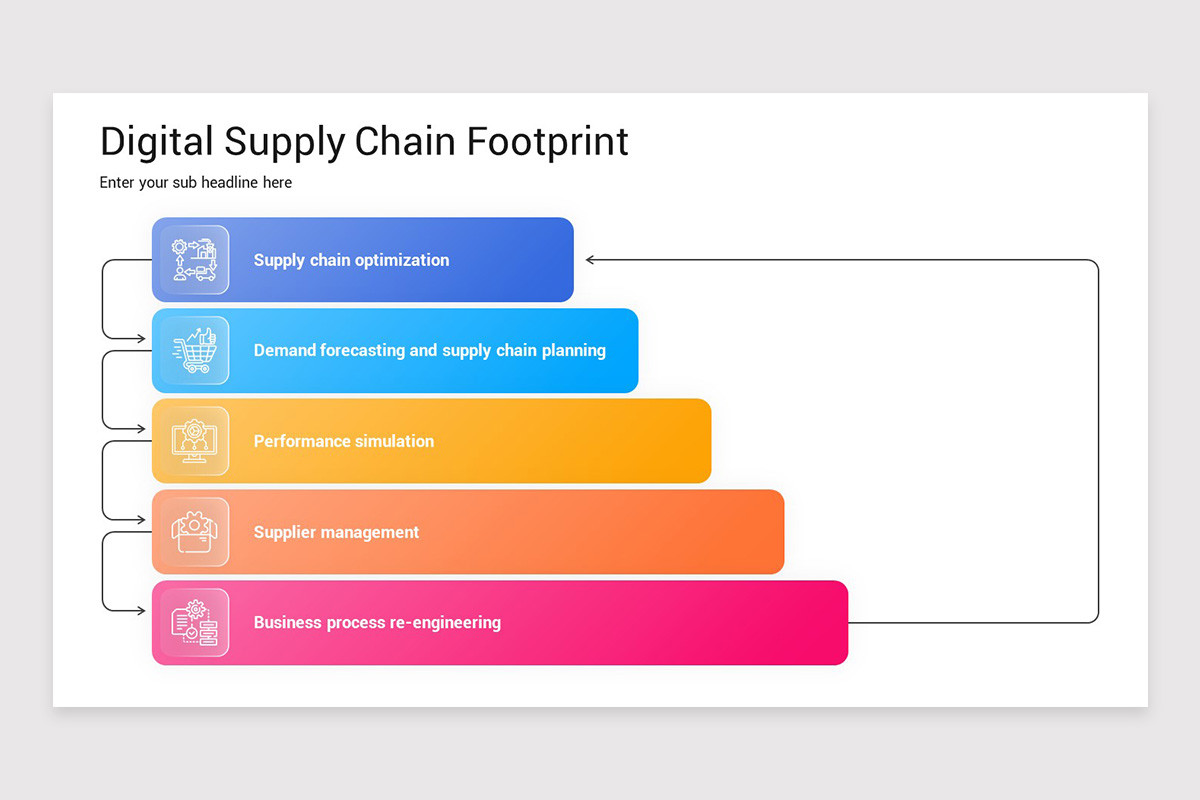 Digital Supply Chain Footprint

Enter your sub headline here

Supply chain optimization

Demand forecasting and supply chain planning

Performance simulation

Supplier management

Business process re-engineering